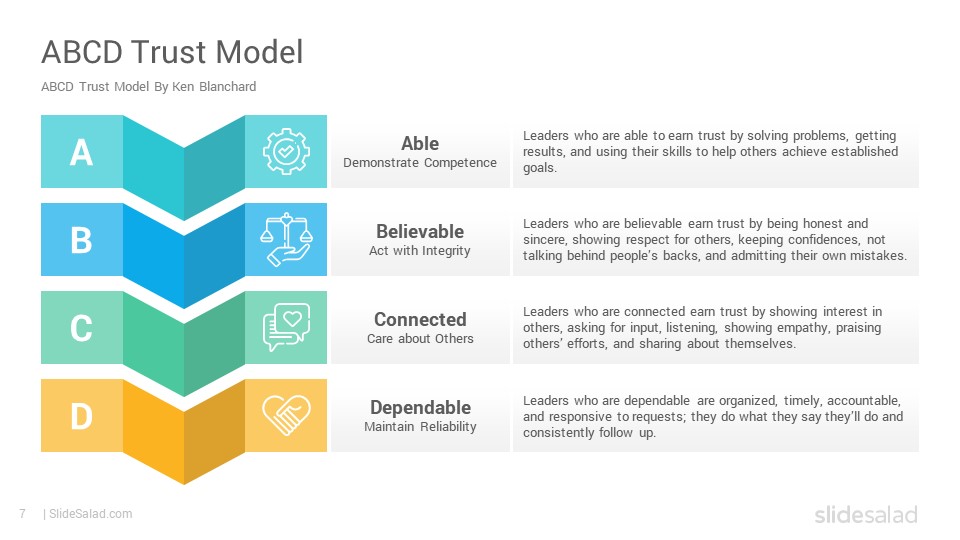 ABCD Trust Model

ABCD Trust Model By Ken Blanchard

A

Able
Demonstrate Competence

Leaders who are able to earn trust by solving problems, getting results, and using their skills to help others achieve established goals.

B

Believable
Act with Integrity

Leaders who are believable earn trust by being honest and sincere, showing respect for others, keeping confidences, not talking behind people's backs, and admitting their own mistakes.

C

Connected
Care about Others

Leaders who are connected earn trust by showing interest in others, asking for input, listening, showing empathy, praising others' efforts, and sharing about themselves.

D

Dependable
Maintain Reliability

Leaders who are dependable are organized, timely, accountable, and responsive to requests; they do what they say they'll do and consistently follow up.

7 | SlideSalad.com

slidesalad